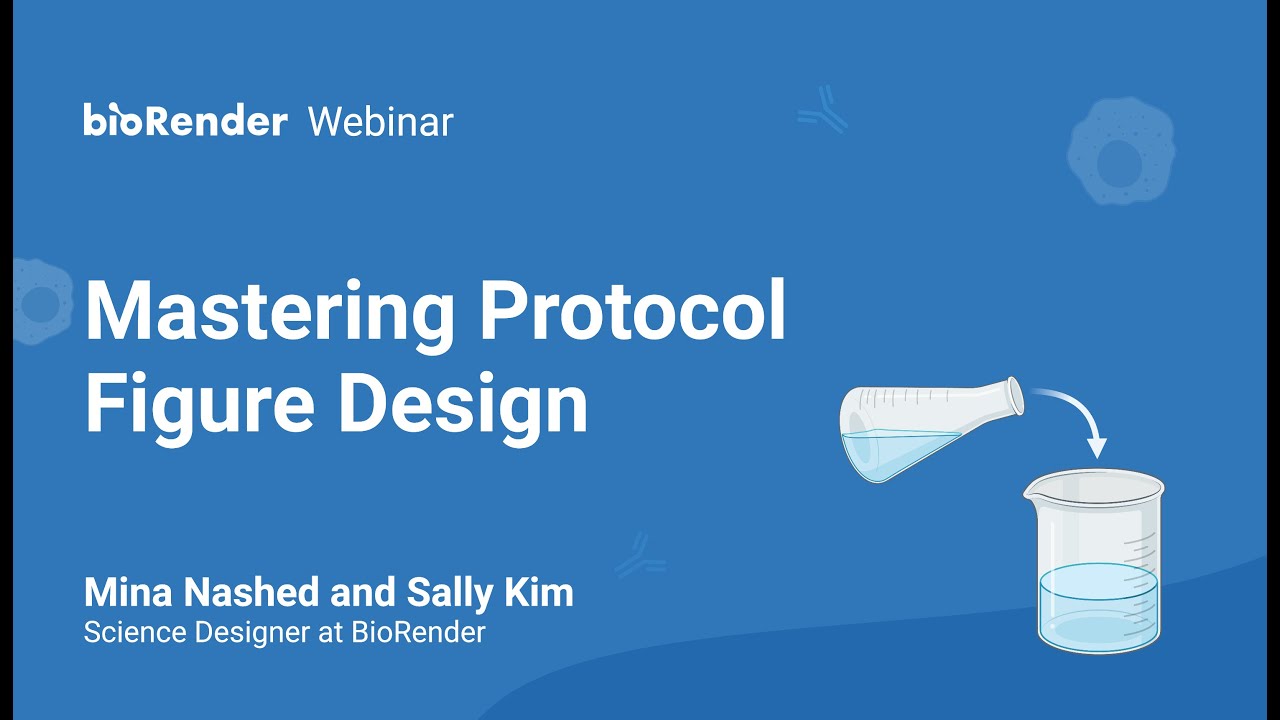 bioRender Webinar

Mastering Protocol Figure Design

Mina Nashed and Sally Kim
Science Designer at BioRender